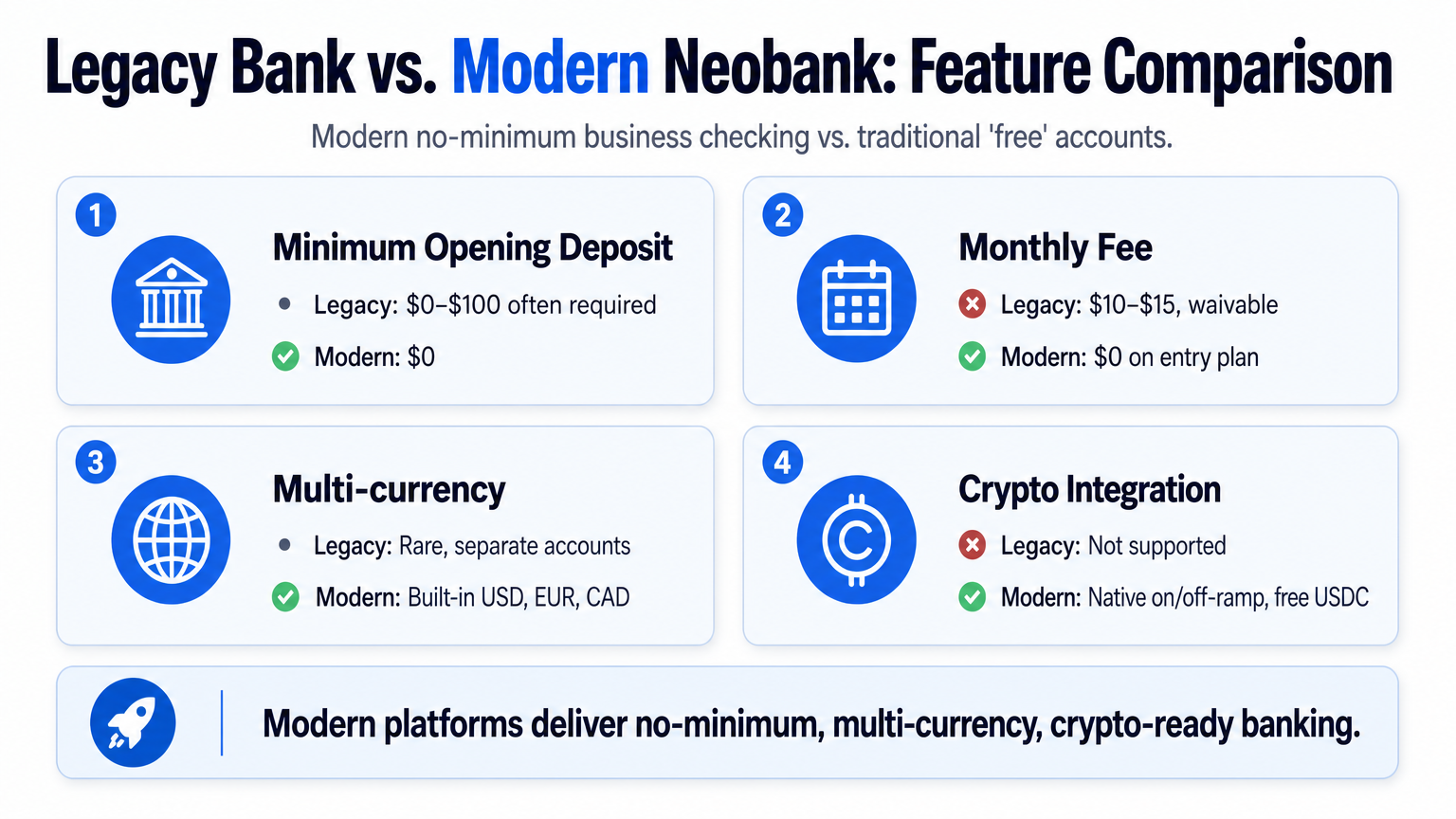 Legacy Bank vs. Modern Neobank: Feature Comparison

Modern no-minimum business checking vs. traditional 'free' accounts.

1

Minimum Opening Deposit

Legacy: \$0–\$100 often required

Modern: \$0

2

Monthly Fee

Legacy: \$10–\$15, waivable

Modern: \$0 on entry plan

3

Multi-currency

Legacy: Rare, separate accounts

Modern: Built-in USD, EUR, CAD

4

Crypto Integration

Legacy: Not supported

Modern: Native on/off-ramp, free USDC

Modern platforms deliver no-minimum, multi-currency, crypto-ready banking.